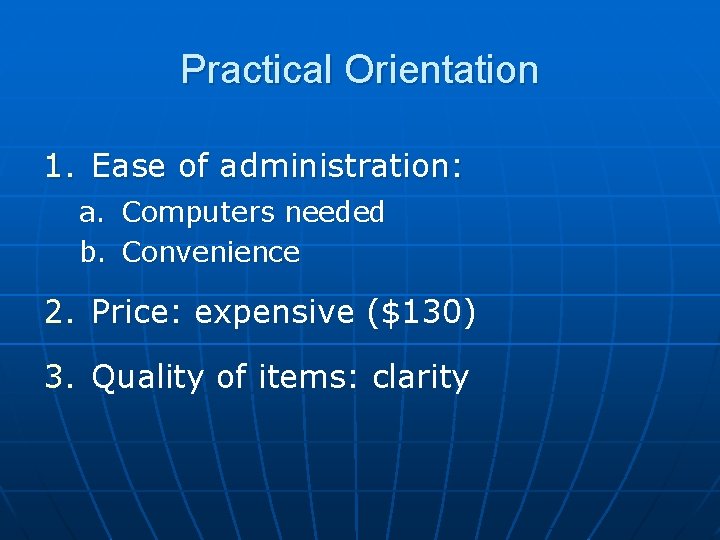 Practical Orientation

1. Ease of administration:
a. Computers needed
b. Convenience

2. Price: expensive (\$130)

3. Quality of items: clarity